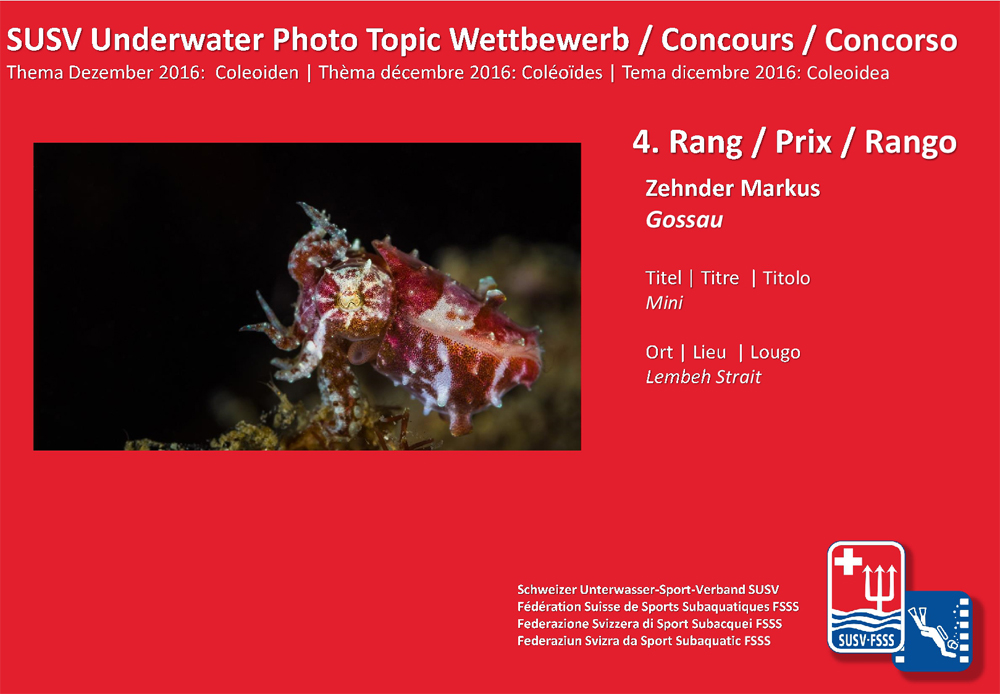 SUSV Underwater Photo Topic Wettbewerb / Concours / Concorso
Thema Dezember 2016: Coleoiden | Thèma décembre 2016: Coléoïdes | Tema dicembre 2016: Coleoidea

4. Rang / Prix / Rango

Zehnder Markus
Gossau

Titel | Titre | Titolo
Mini

Ort | Lieu | Lougo
Lembeh Strait

Schweizer Unterwasser-Sport-Verband SUSV
Fédération Suisse de Sports Subaquatiques FSSS
Federazione Svizzera di Sport Subacquei FSSS
Federaziun Svizra da Sport Subaquatic FSSS

SUSV·FSSS